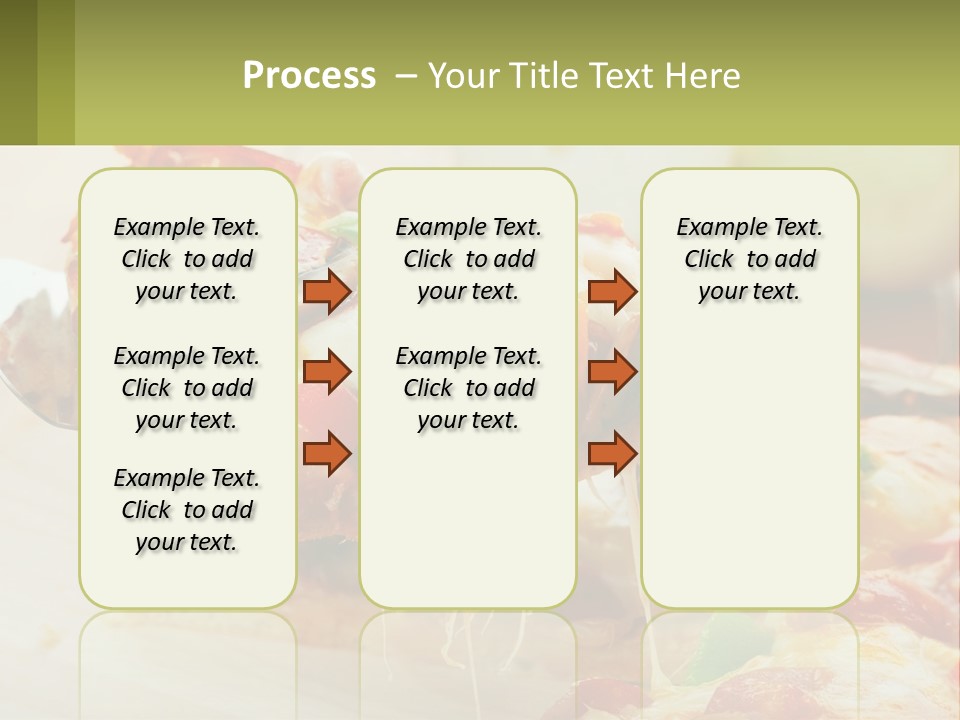 Process – Your Title Text Here

Example Text. Click to add your text.

Example Text. Click to add your text.

Example Text. Click to add your text.

Example Text. Click to add your text.

Example Text. Click to add your text.

Example Text. Click to add your text.